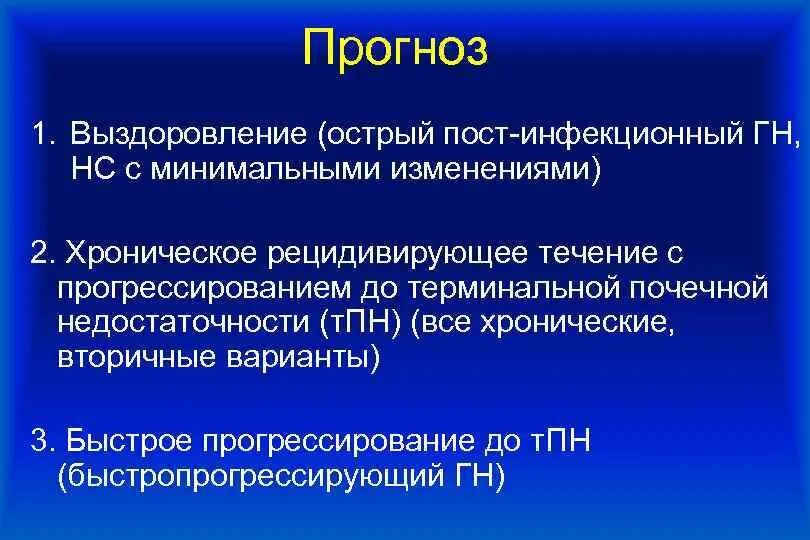 Прогноз

1. Выздоровление (острый пост-инфекционный ГН, НС с минимальными изменениями)

2. Хроническое рецидивирующее течение с прогрессированием до терминальной почечной недостаточности (тПН) (все хронические, вторичные варианты)

3. Быстрое прогрессирование до тПН (быстропрогрессирующий ГН)